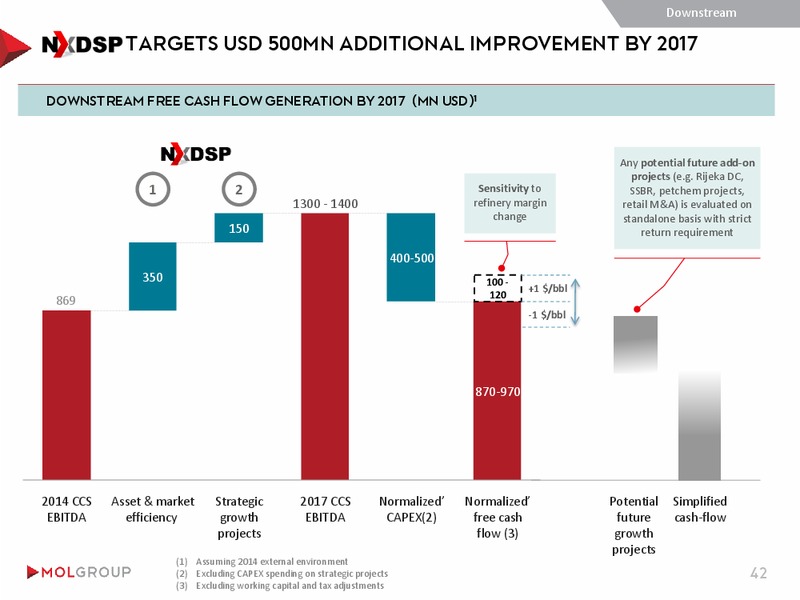 Downstream

NXDSP TARGETS USD 500MN ADDITIONAL IMPROVEMENT BY 2017

DOWNSTREAM FREE CASH FLOW GENERATION BY 2017 (MN USD)$^1$

NXDSP

1

2

869

350

150

1300 - 1400

400-500

Sensitivity to refinery margin change

100 - 120

+1 $/bbl

-1 $/bbl

870-970

Any potential future add-on projects (e.g. Rijeka DC, SSBR, petchem projects, retail M&A) is evaluated on standalone basis with strict return requirement

2014 CCS EBITDA

Asset & market efficiency

Strategic growth projects

2017 CCS EBITDA

Normalized' CAPEX(2)

Normalized' free cash flow (3)

Potential future growth projects

Simplified cash-flow

MOLGROUP

(1) Assuming 2014 external environment
(2) Excluding CAPEX spending on strategic projects
(3) Excluding working capital and tax adjustments

42